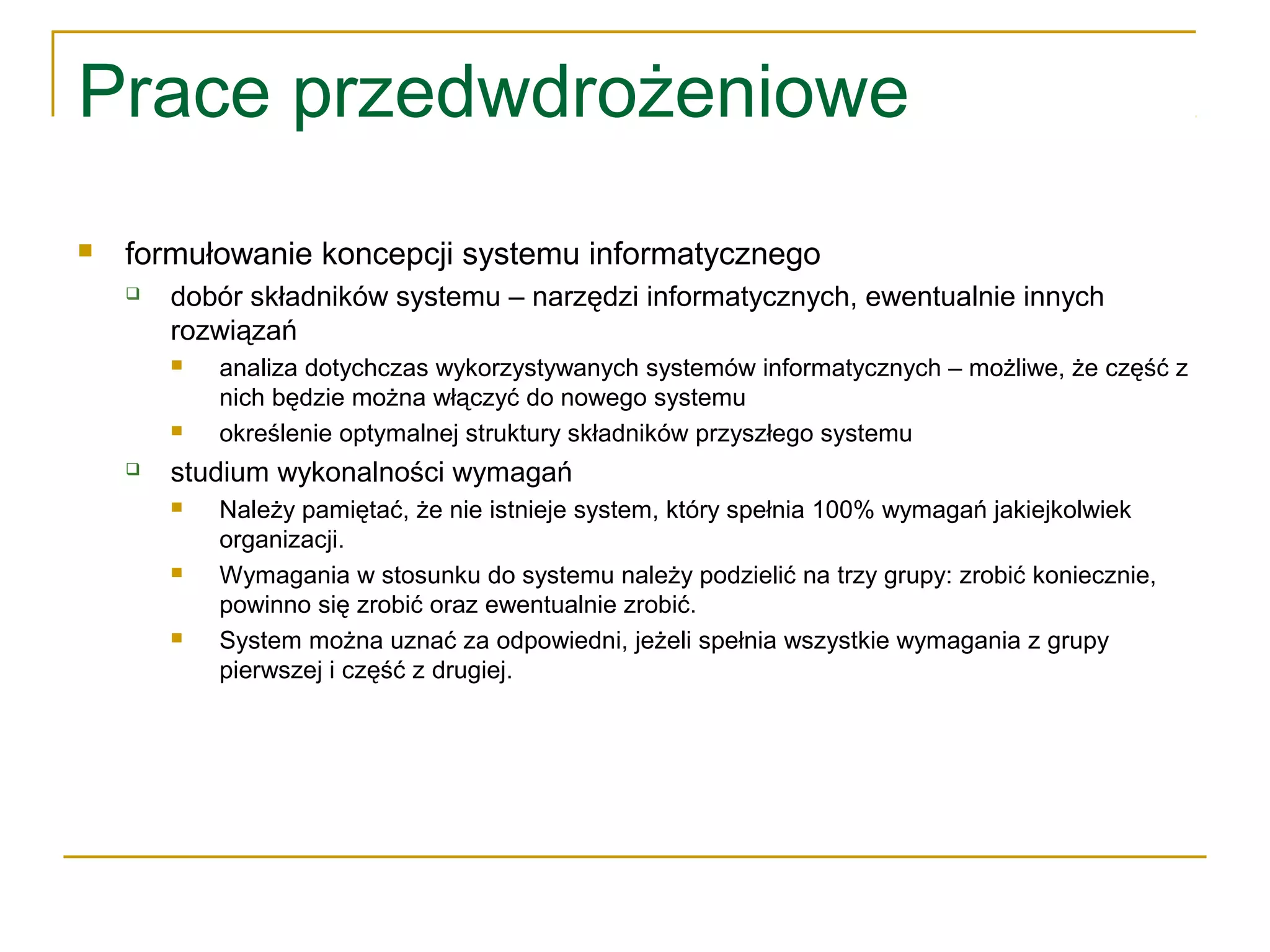 Prace przedwdrożeniowe

formułowanie koncepcji systemu informatycznego

dobór składników systemu – narzędzi informatycznych, ewentualnie innych rozwiązań

analiza dotychczas wykorzystywanych systemów informatycznych – możliwe, że część z nich będzie można włączyć do nowego systemu

określenie optymalnej struktury składników przyszłego systemu

studium wykonalności wymagań

Należy pamiętać, że nie istnieje system, który spełnia 100% wymagań jakiejkolwiek organizacji.

Wymagania w stosunku do systemu należy podzielić na trzy grupy: zrobić koniecznie, powinno się zrobić oraz ewentualnie zrobić.

System można uznać za odpowiedni, jeżeli spełnia wszystkie wymagania z grupy pierwszej i część z drugiej.